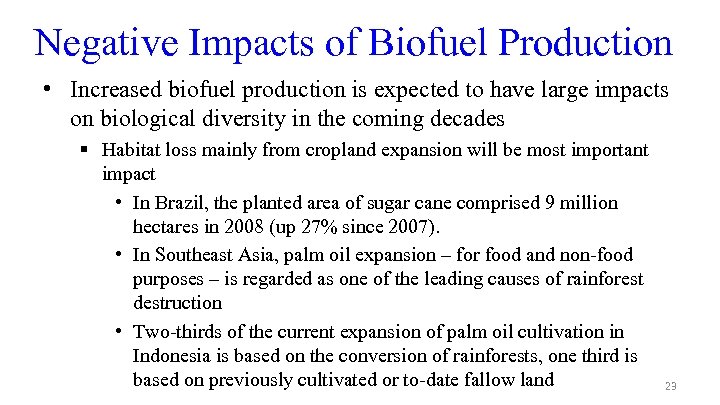 Negative Impacts of Biofuel Production

• Increased biofuel production is expected to have large impacts on biological diversity in the coming decades

▪ Habitat loss mainly from cropland expansion will be most important impact

• In Brazil, the planted area of sugar cane comprised 9 million hectares in 2008 (up 27% since 2007).

• In Southeast Asia, palm oil expansion – for food and non-food purposes – is regarded as one of the leading causes of rainforest destruction

• Two-thirds of the current expansion of palm oil cultivation in Indonesia is based on the conversion of rainforests, one third is based on previously cultivated or to-date fallow land

23